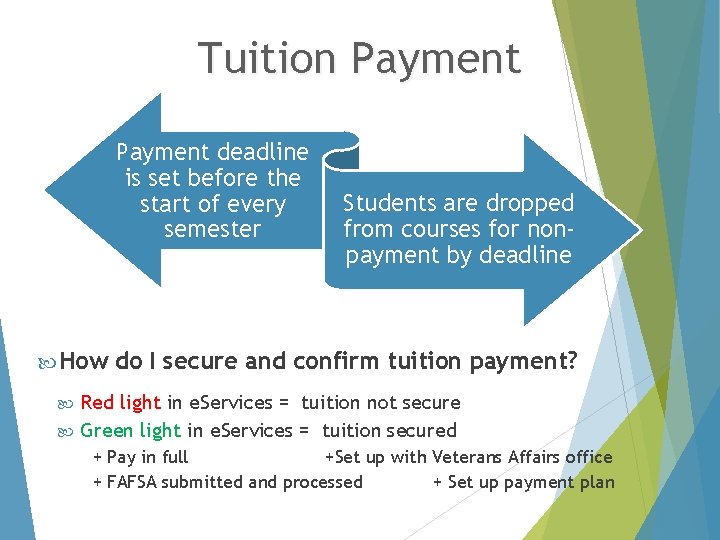 Tuition Payment

Payment deadline is set before the start of every semester

Students are dropped from courses for non-payment by deadline

How do I secure and confirm tuition payment?

Red light in eServices = tuition not secure

Green light in eServices = tuition secured

+ Pay in full +Set up with Veterans Affairs office

+ FAFSA submitted and processed + Set up payment plan